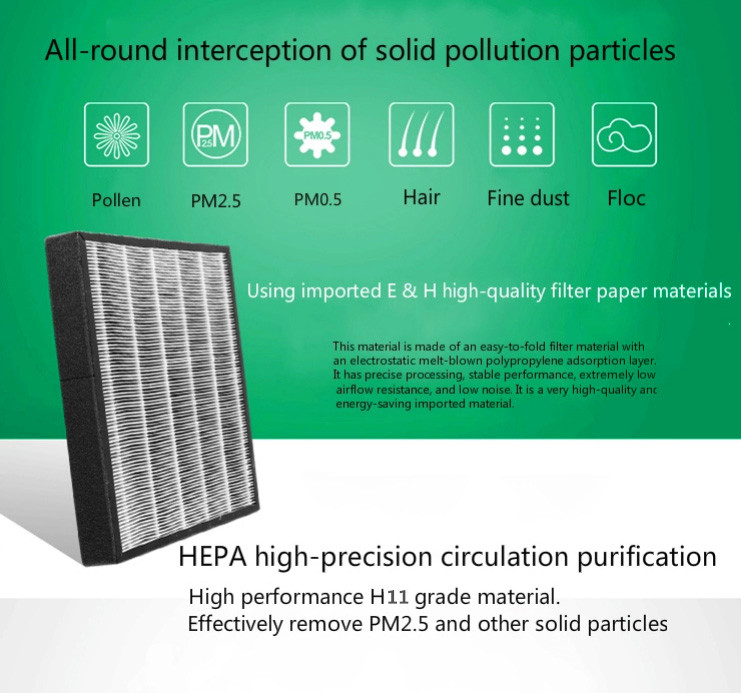 All-round interception of solid pollution particles

PM 2.5

PM0.5

Pollen PM2.5 PM0.5 Hair Fine dust Floc

Using imported E & H high-quality filter paper materials

This material is made of an easy-to-fold filter material with an electrostatic melt-blown polypropylene adsorption layer. It has precise processing, stable performance, extremely low airflow resistance, and low noise. It is a very high-quality anc energy-saving imported material.

HEPA high-precision circulation purification

High performance H11 grade material.
Effectively remove PM2.5 and other solid particles